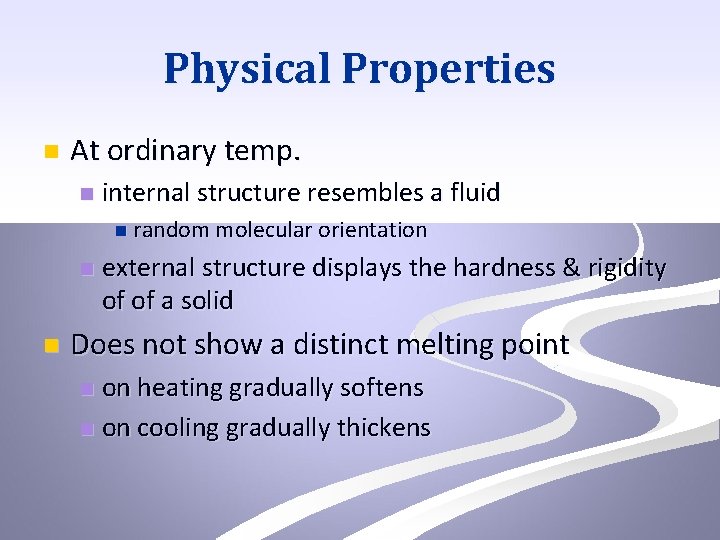 Physical Properties

At ordinary temp.

internal structure resembles a fluid

random molecular orientation

external structure displays the hardness & rigidity of of a solid

Does not show a distinct melting point

on heating gradually softens

on cooling gradually thickens